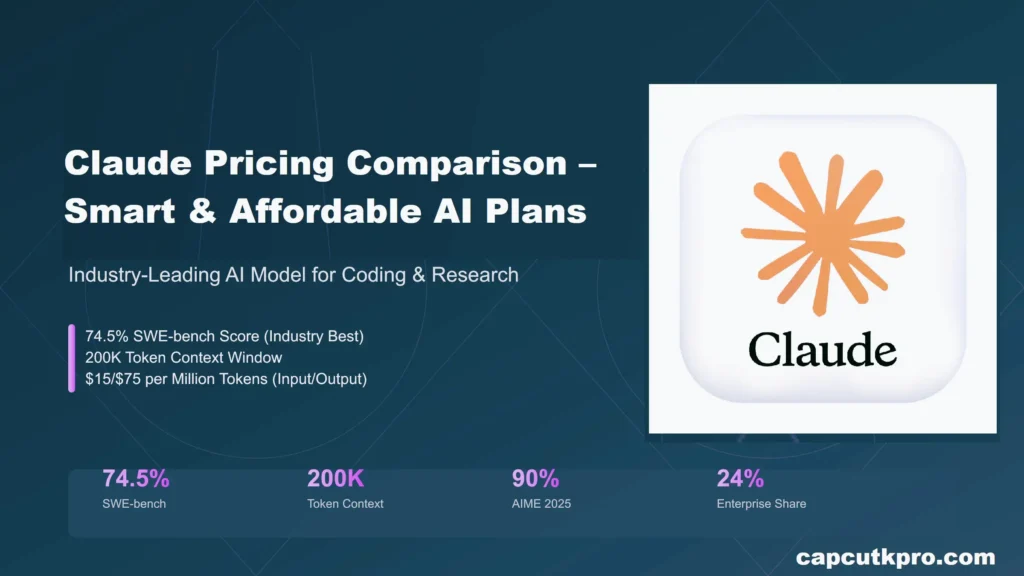 Claude Pricing Comparison – Smart & Affordable AI Plans

Industry-Leading AI Model for Coding & Research

74.5% SWE-bench Score (Industry Best)
200K Token Context Window
\$15/\$75 per Million Tokens (Input/Output)

Claude

74.5%
SWE-bench

200K
Token Context

90%
AIME 2025

24%
Enterprise Share

capcutkpro.com